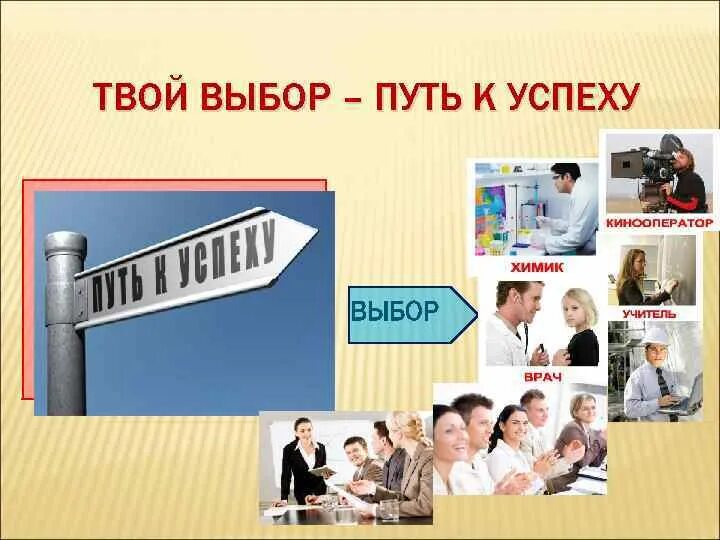 ТВОЙ ВЫБОР – ПУТЬ К УСПЕХУ

ПУТЬ К УСПЕХУ

ВЫБОР

КИНООПЕРАТОР

ХИМИК

УЧИТЕЛЬ

ВРАЧ